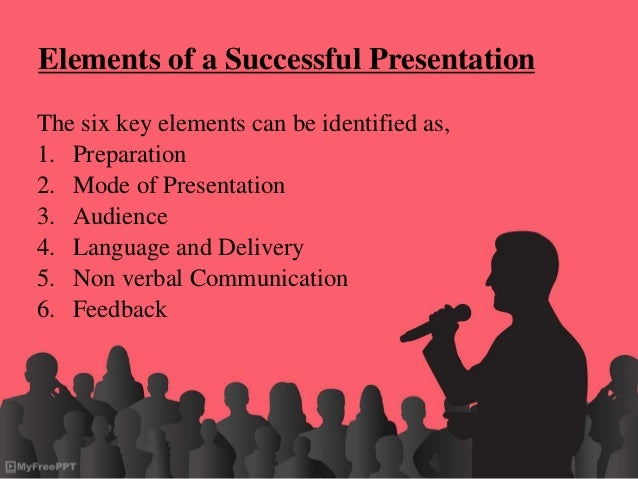 Elements of a Successful Presentation

The six key elements can be identified as,
1. Preparation
2. Mode of Presentation
3. Audience
4. Language and Delivery
5. Non verbal Communication
6. Feedback

MyFreePPT